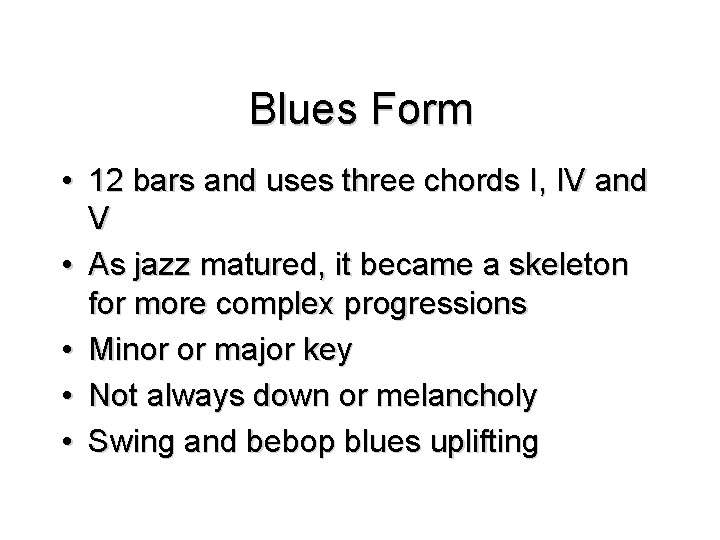 Blues Form

• 12 bars and uses three chords I, IV and V
• As jazz matured, it became a skeleton for more complex progressions
• Minor or major key
• Not always down or melancholy
• Swing and bebop blues uplifting